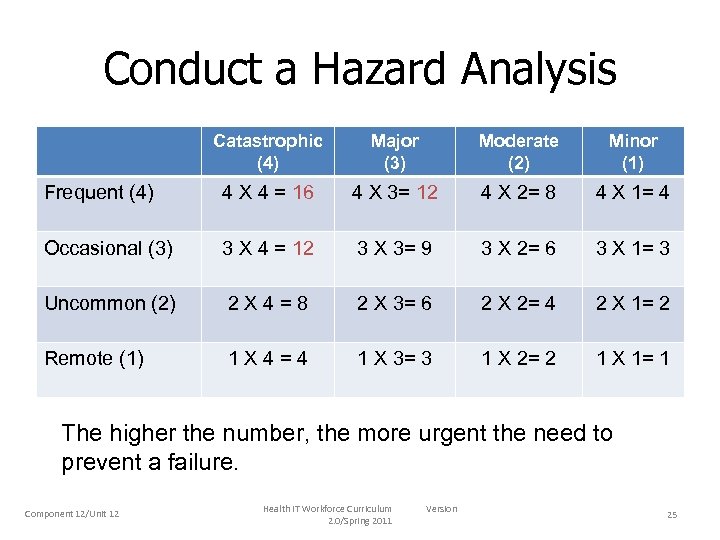 Conduct a Hazard Analysis

| | Catastrophic (4) | Major (3) | Moderate (2) | Minor (1) |
|---|---|---|---|---|
| Frequent (4) | 4 X 4 = 16 | 4 X 3= 12 | 4 X 2= 8 | 4 X 1= 4 |
| Occasional (3) | 3 X 4 = 12 | 3 X 3= 9 | 3 X 2= 6 | 3 X 1= 3 |
| Uncommon (2) | 2 X 4 = 8 | 2 X 3= 6 | 2 X 2= 4 | 2 X 1= 2 |
| Remote (1) | 1 X 4 = 4 | 1 X 3= 3 | 1 X 2= 2 | 1 X 1= 1 |

The higher the number, the more urgent the need to prevent a failure.

Component 12/Unit 12

Health IT Workforce Curriculum Version 2.0/Spring 2011

25